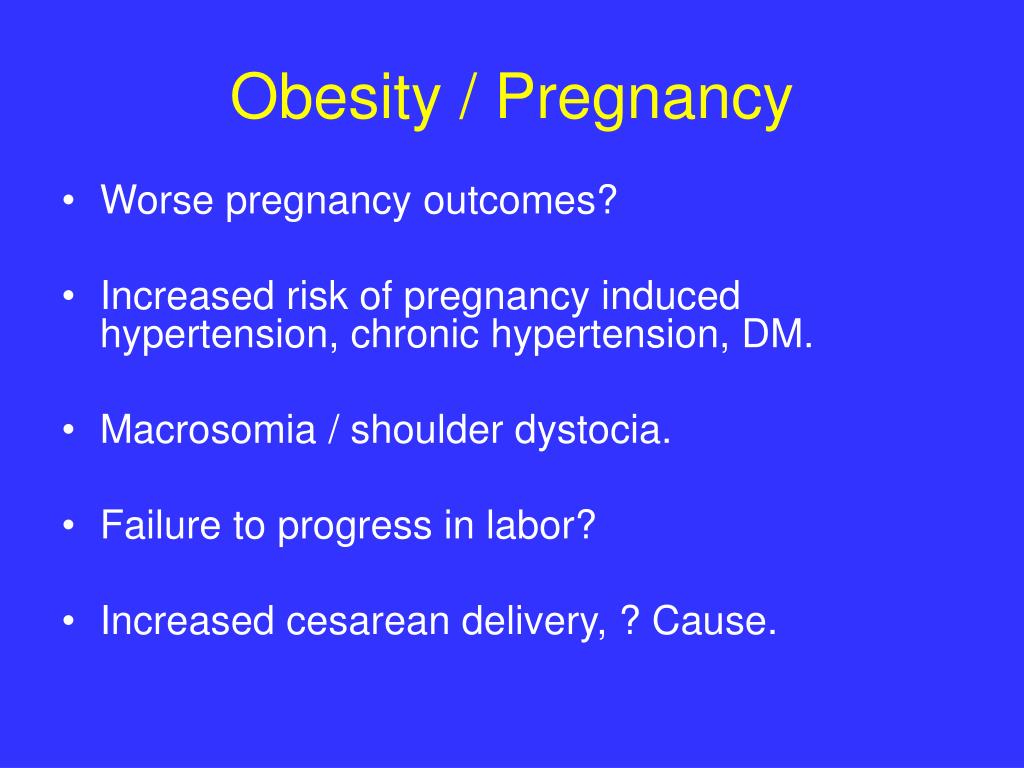 Obesity / Pregnancy

• Worse pregnancy outcomes?

• Increased risk of pregnancy induced hypertension, chronic hypertension, DM.

• Macrosomia / shoulder dystocia.

• Failure to progress in labor?

• Increased cesarean delivery, ? Cause.